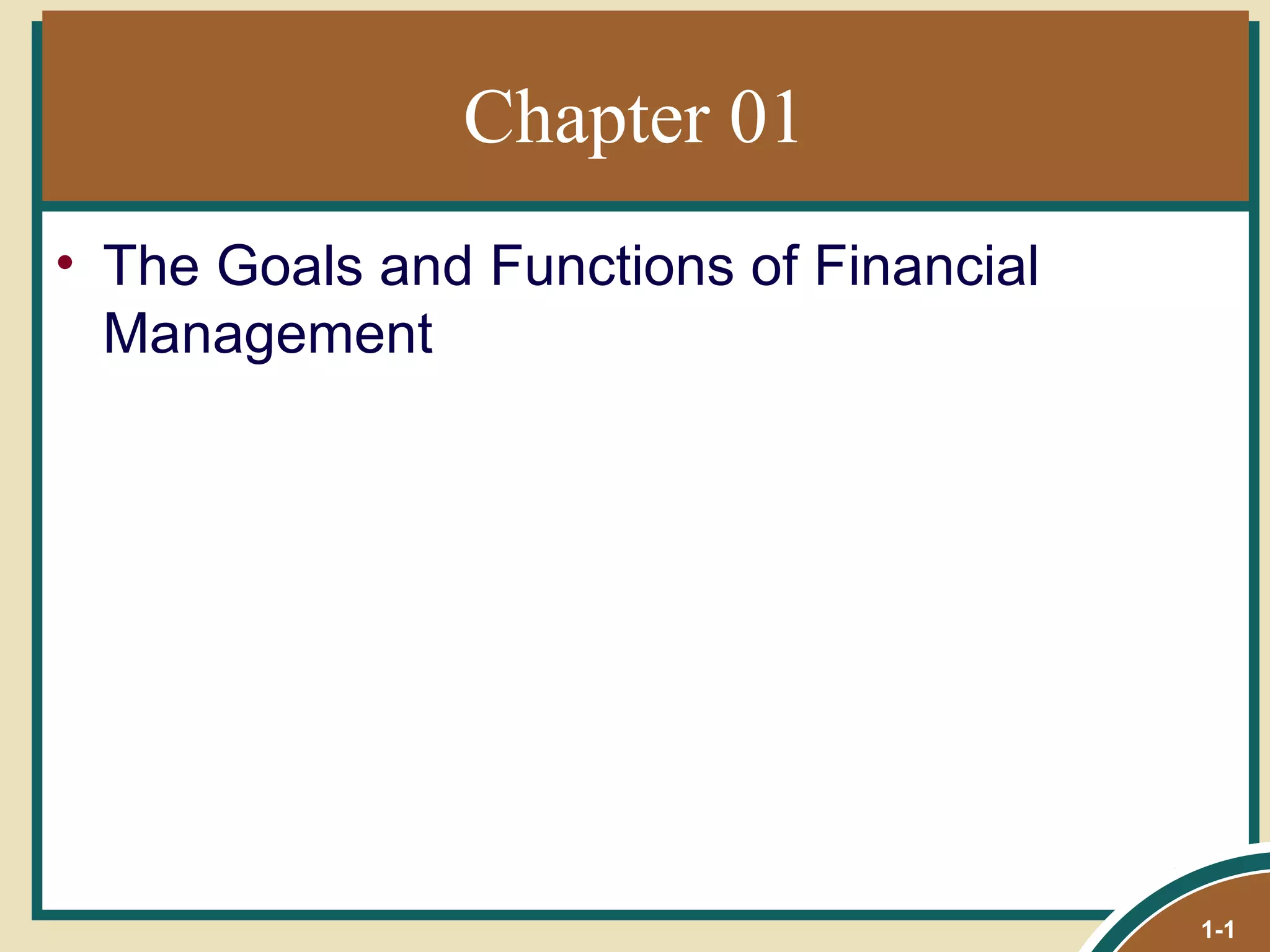 Chapter 01

• The Goals and Functions of Financial Management

1-1